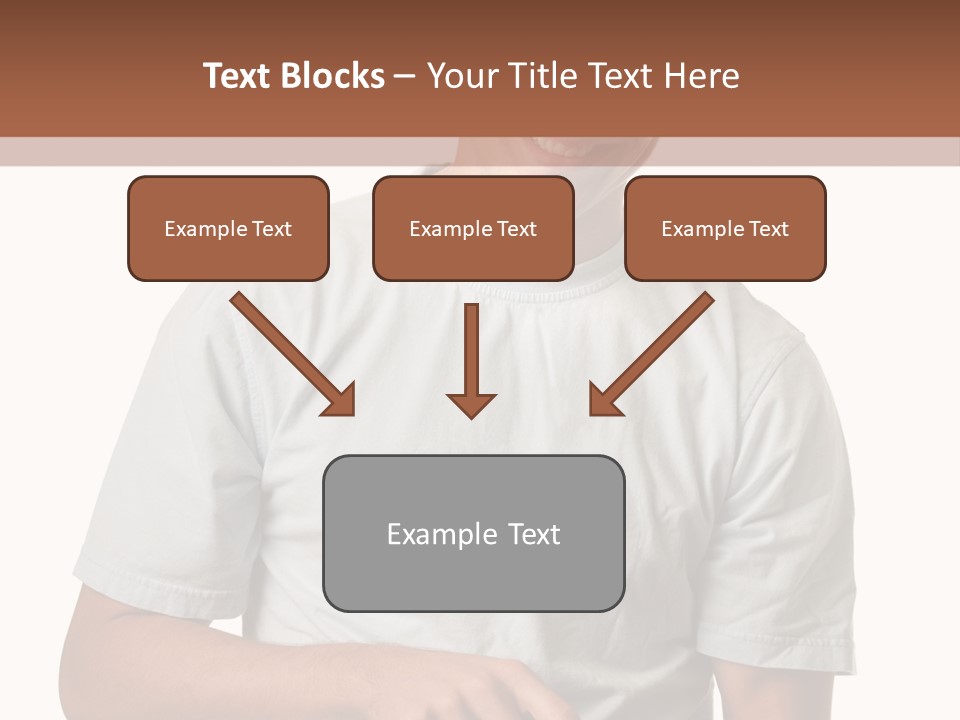 Text Blocks – Your Title Text Here

Example Text

Example Text

Example Text

Example Text